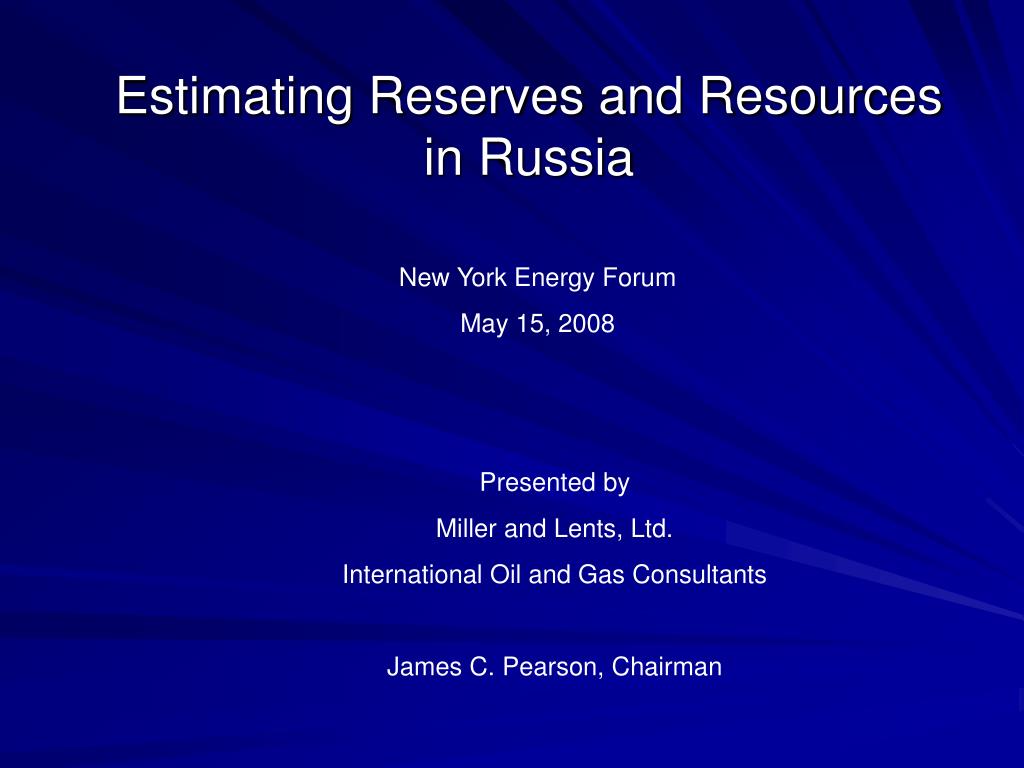 Estimating Reserves and Resources in Russia

New York Energy Forum

May 15, 2008

Presented by

Miller and Lents, Ltd.

International Oil and Gas Consultants

James C. Pearson, Chairman